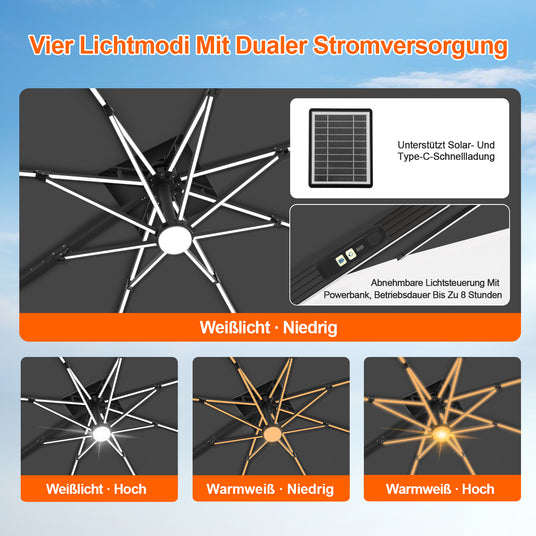 Vier Lichtmodi Mit Dualer Stromversorgung

Unterstützt Solar- Und Type-C-Schnellladung

Abnehmbare Lichtsteuerung Mit Powerbank, Betriebsdauer Bis Zu 8 Stunden

Weißlicht · Niedrig

Weißlicht · Hoch

Warmweiß · Niedrig

Warmweiß · Hoch